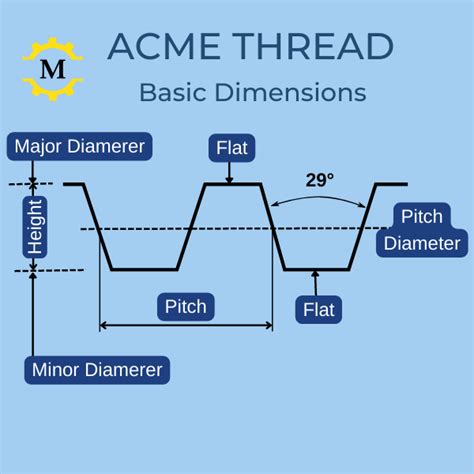 M

ACME THREAD

Basic Dimensions

Major Diamerer

Flat

29°

Height

Pitch Diameter

Pitch

Flat

Minor Diamerer